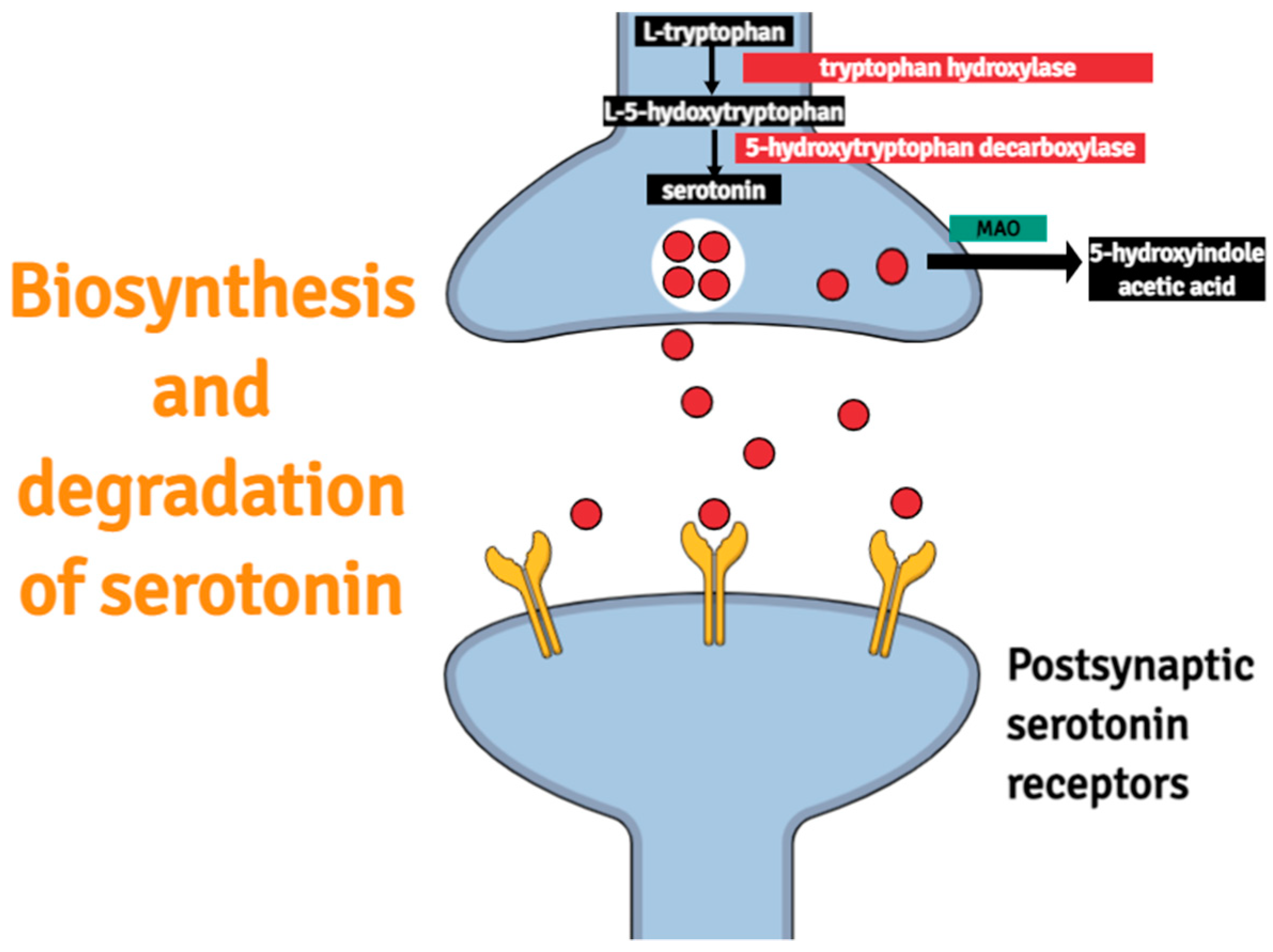 Biosynthesis and degradation of serotonin

L-tryptophan

tryptophan hydroxylase

L-5-hydoxytryptophan

5-hydroxytryptophan decarboxylase

serotonin

MAO

5-hydroxyindole acetic acid

Postsynaptic serotonin receptors